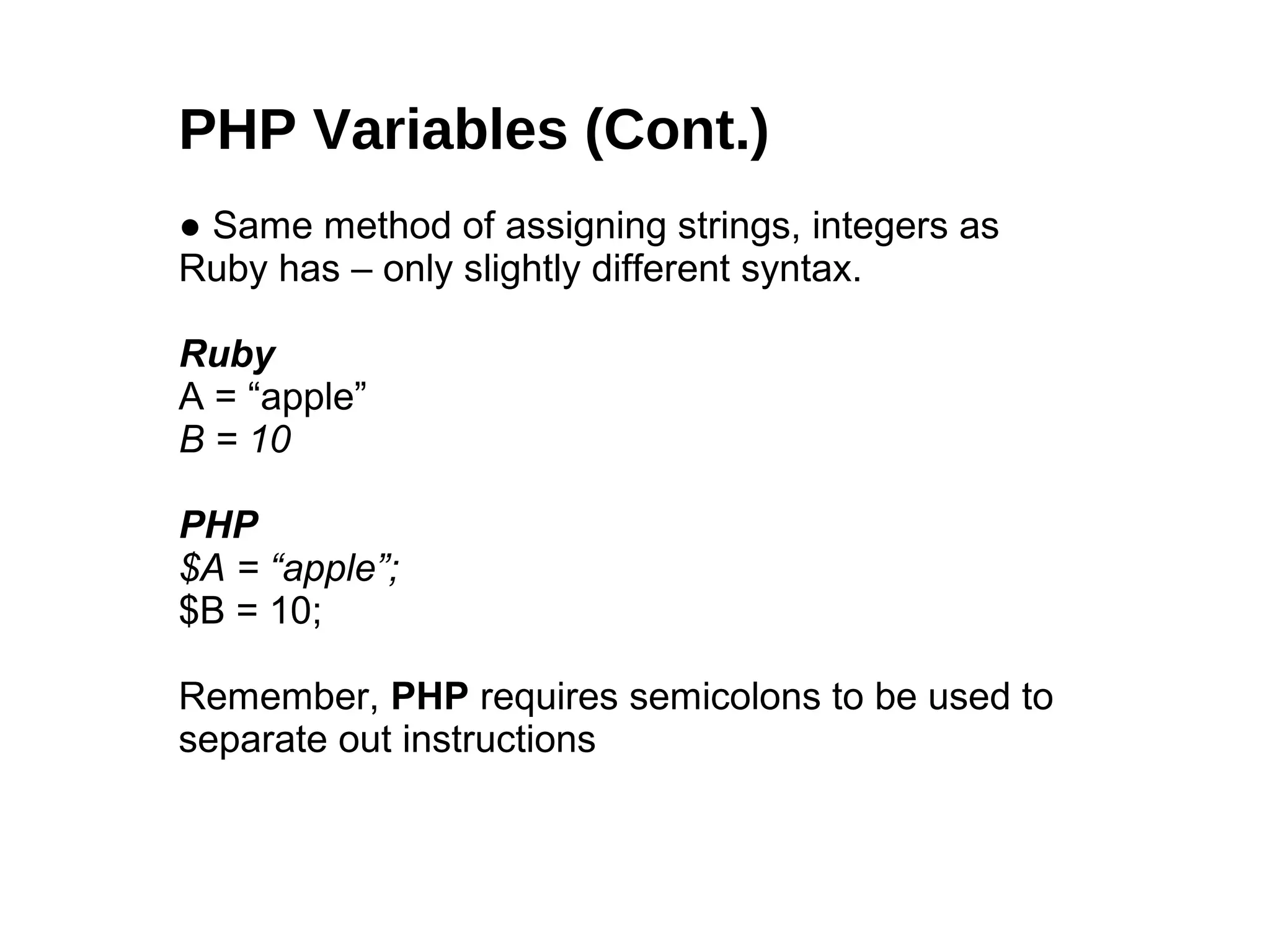 PHP Variables (Cont.)

● Same method of assigning strings, integers as Ruby has – only slightly different syntax.

Ruby
A = “apple”
B = 10

PHP
$A = “apple”;
$B = 10;

Remember, PHP requires semicolons to be used to separate out instructions